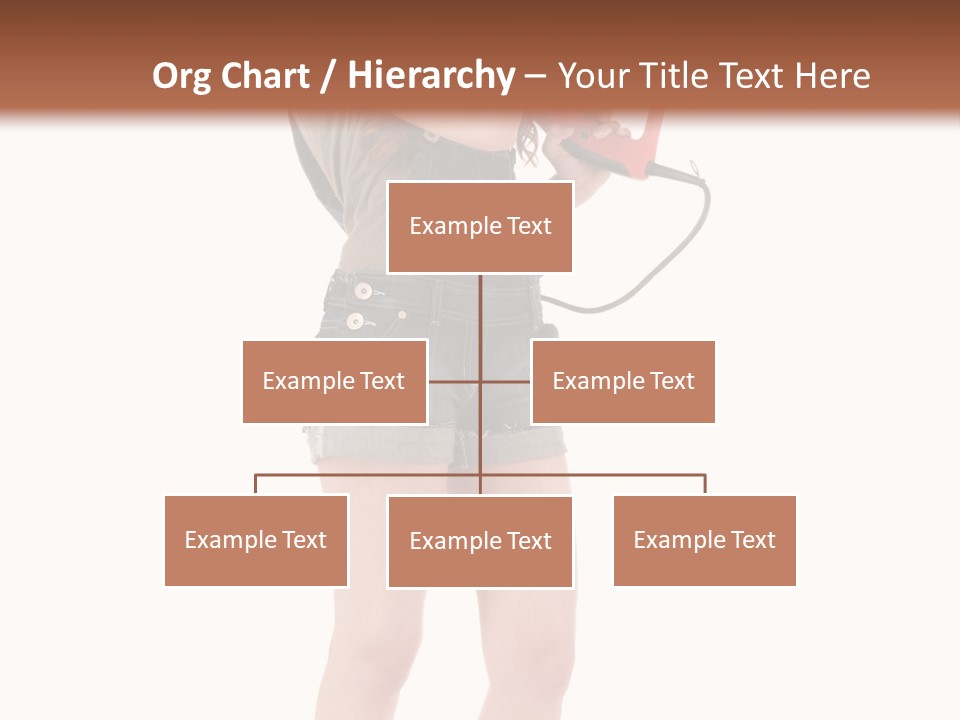 Org Chart / Hierarchy – Your Title Text Here

Example Text

Example Text

Example Text

Example Text

Example Text

Example Text